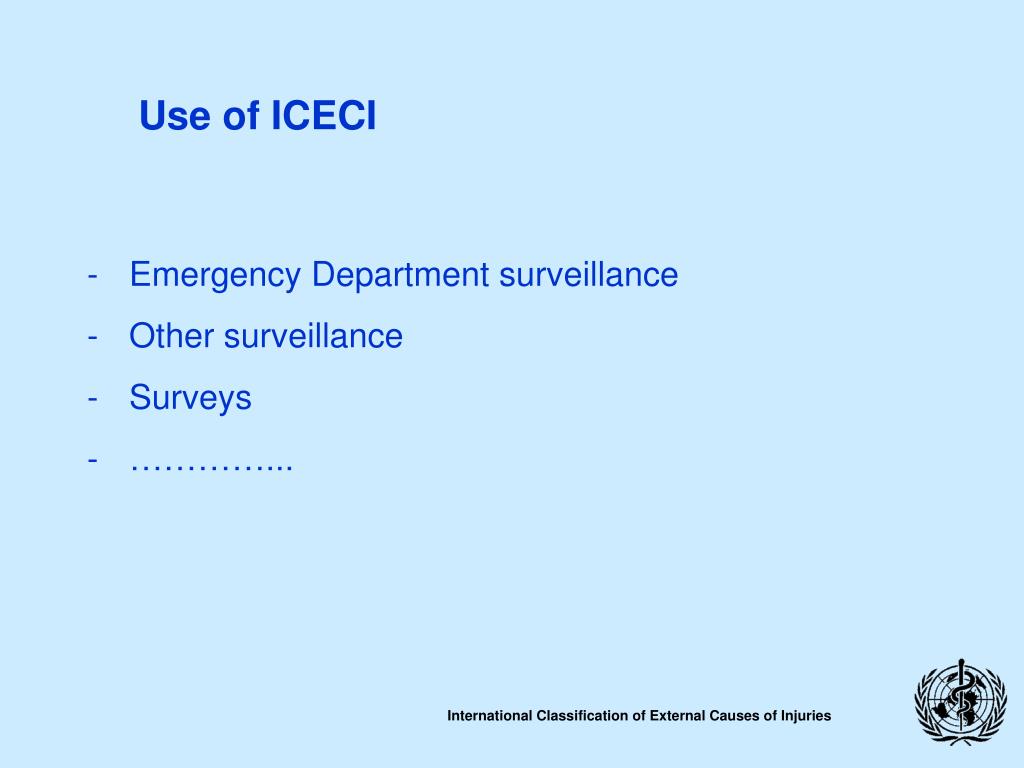 Use of ICECI

- Emergency Department surveillance
- Other surveillance
- Surveys
- …………...

International Classification of External Causes of Injuries